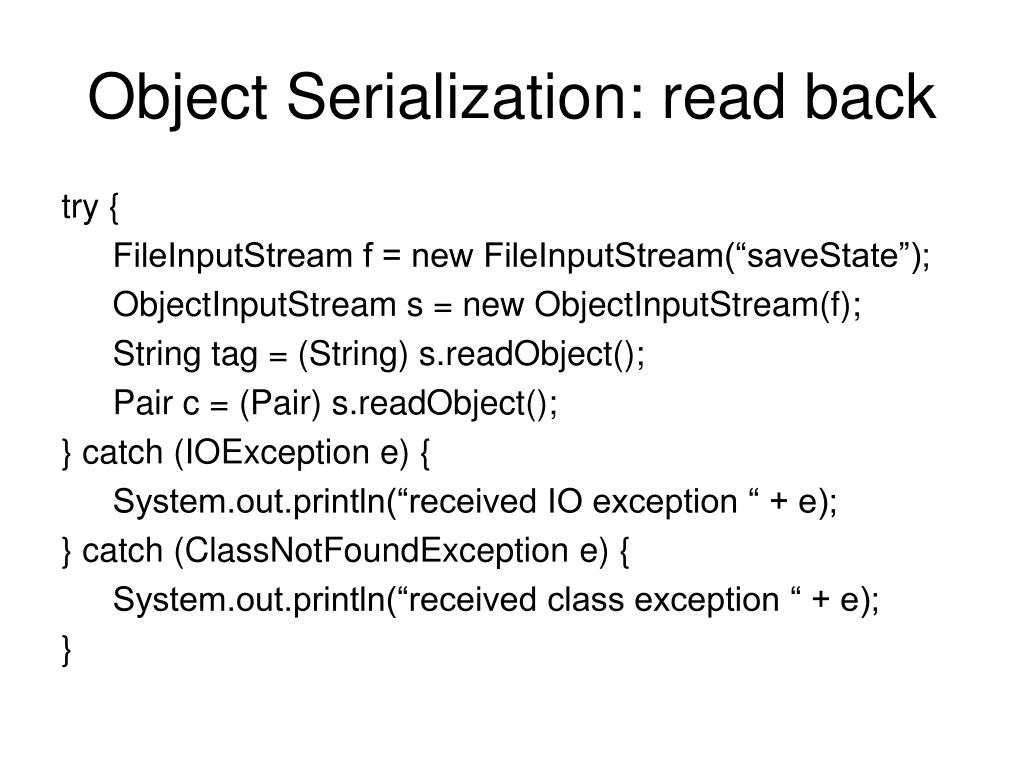 Object Serialization: read back

try {
FileInputStream f = new FileInputStream(“saveState”);
ObjectInputStream s = new ObjectInputStream(f);
String tag = (String) s.readObject();
Pair c = (Pair) s.readObject();
} catch (IOException e) {
System.out.println(“received IO exception “ + e);
} catch (ClassNotFoundException e) {
System.out.println(“received class exception “ + e);
}